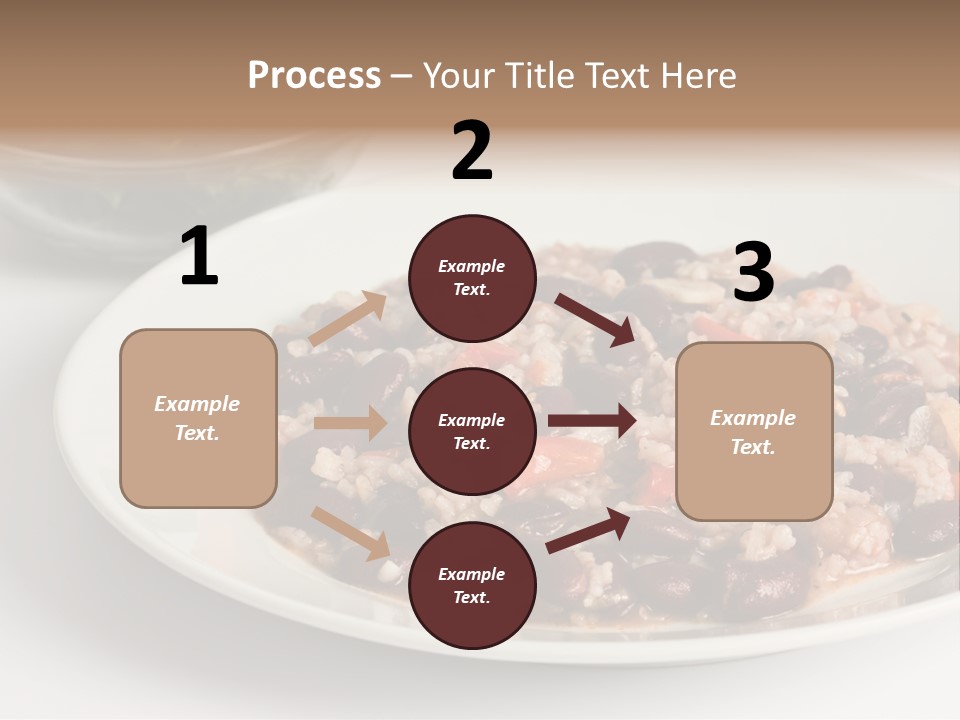 Process – Your Title Text Here

1

Example Text.

2

Example Text.

Example Text.

Example Text.

3

Example Text.